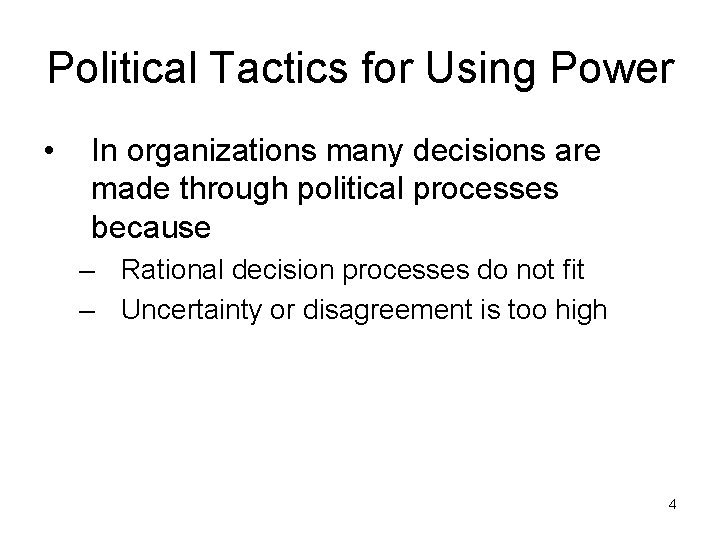 Political Tactics for Using Power

• In organizations many decisions are made through political processes because
– Rational decision processes do not fit
– Uncertainty or disagreement is too high

4